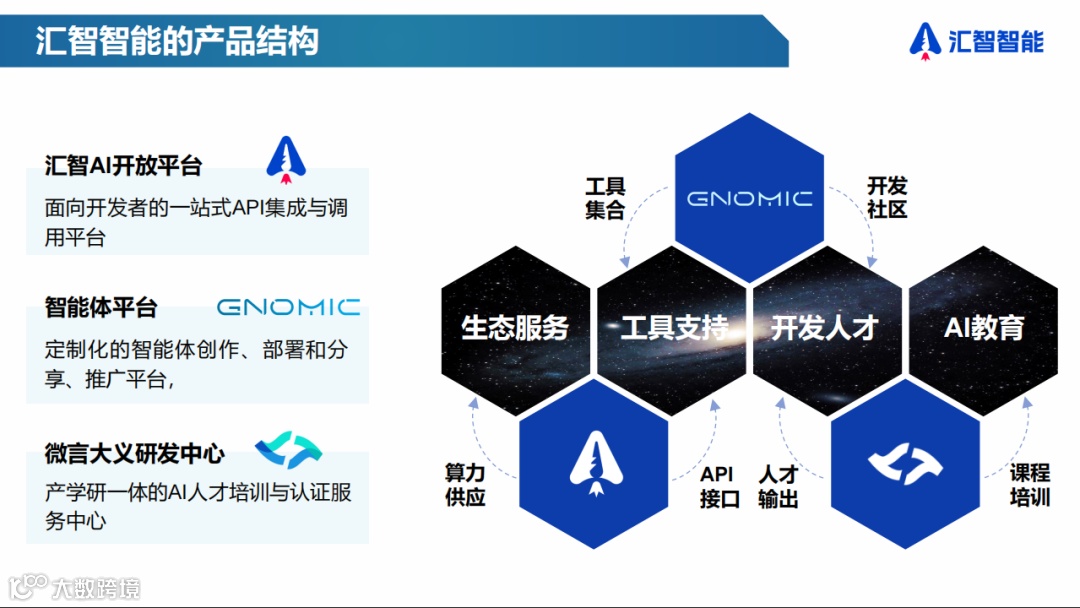 汇智智能的产品结构

汇智智能

汇智AI开放平台
面向开发者的一站式API集成与调用平台

智能体平台 GNOMIC
定制化的智能体创作、部署和分享、推广平台，

微言大义研发中心
产学研一体的AI人才培训与认证服务中心

工具集合

GNOMIC

开发社区

生态服务

工具支持

开发人才

AI教育

算力供应

API接口

人才输出

课程培训

大数跨境